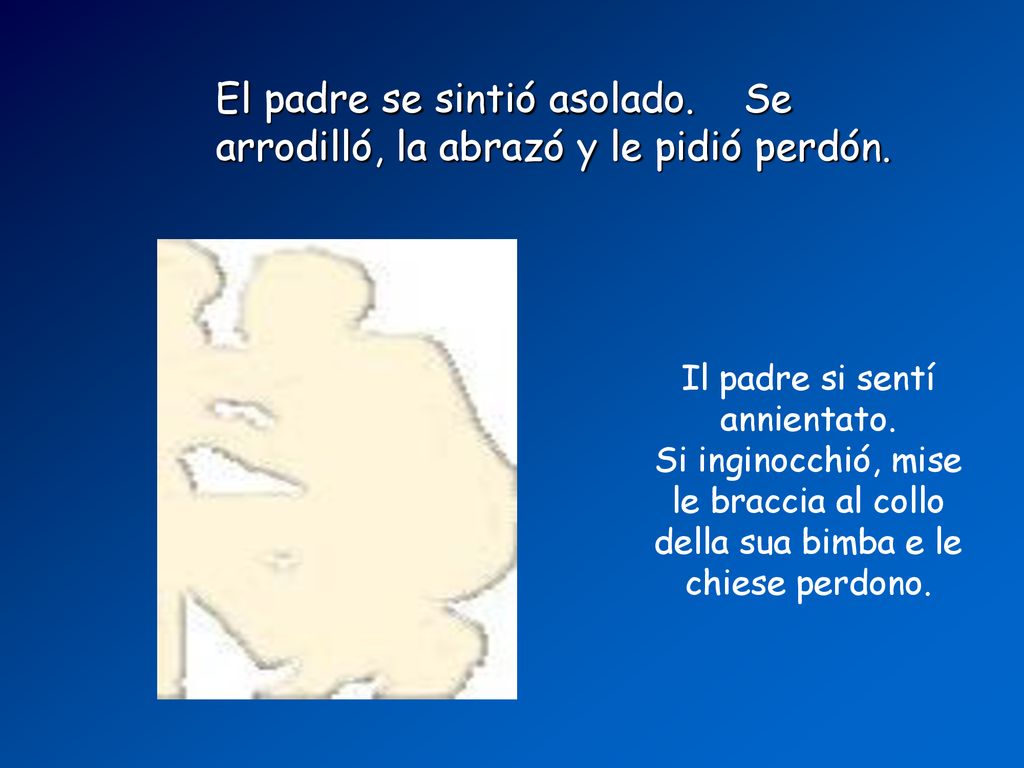 El padre se sintió asolado. Se arrodilló, la abrazó y le pidió perdón.

Il padre si sentí annientato.
Si inginocchió, mise le braccia al collo della sua bimba e le chiese perdono.